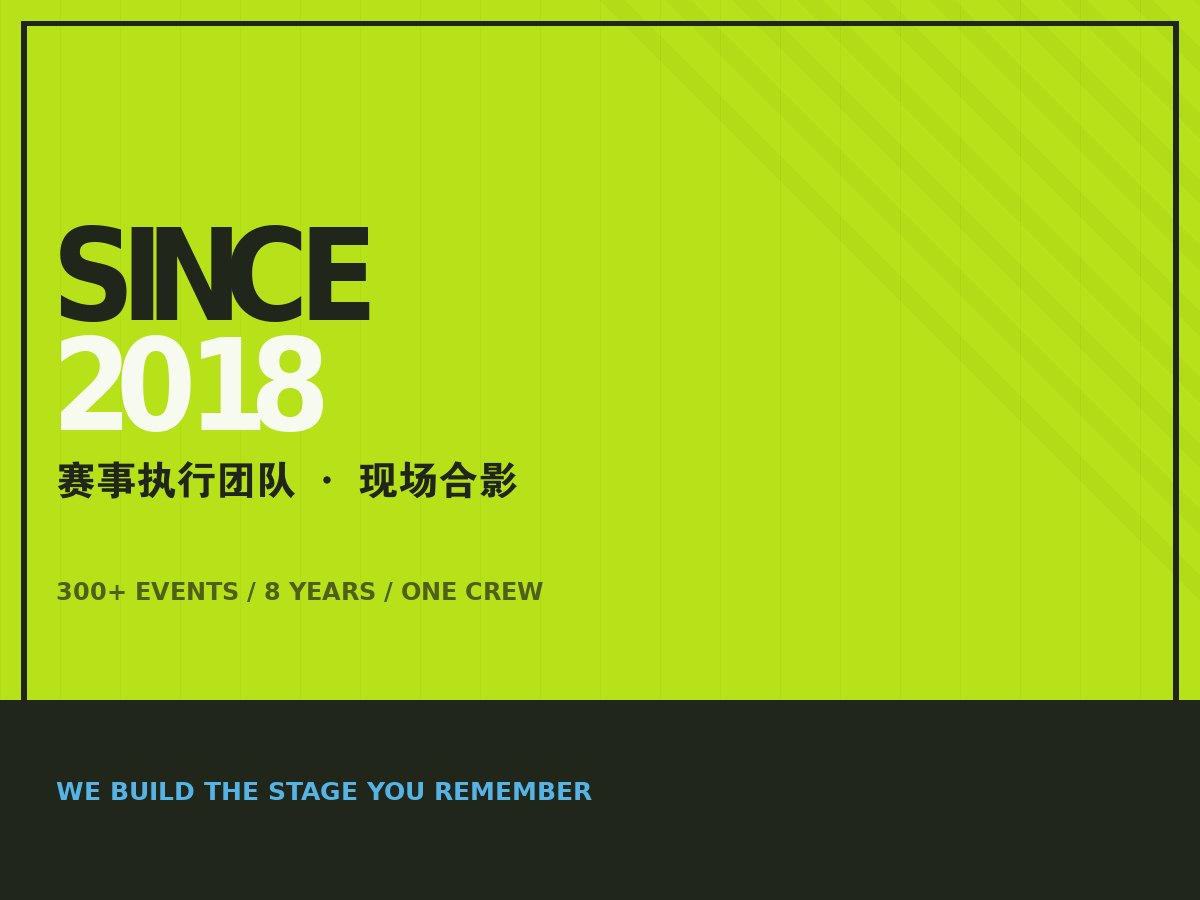 SINCE
2018

赛事执行团队 · 现场合影

300+ EVENTS / 8 YEARS / ONE CREW

WE BUILD THE STAGE YOU REMEMBER